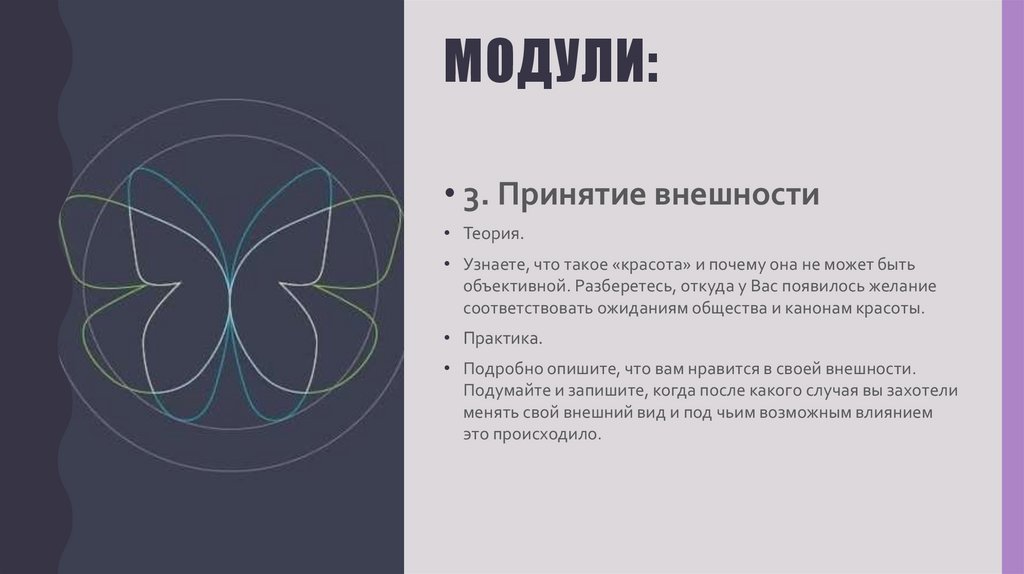 МОДУЛИ:

• 3. Принятие внешности

• Теория.

• Узнаете, что такое «красота» и почему она не может быть объективной. Разберетесь, откуда у Вас появилось желание соответствовать ожиданиям общества и канонам красоты.

• Практика.

• Подробно опишите, что вам нравится в своей внешности. Подумайте и запишите, когда после какого случая вы захотели менять свой внешний вид и под чьим возможным влиянием это происходило.